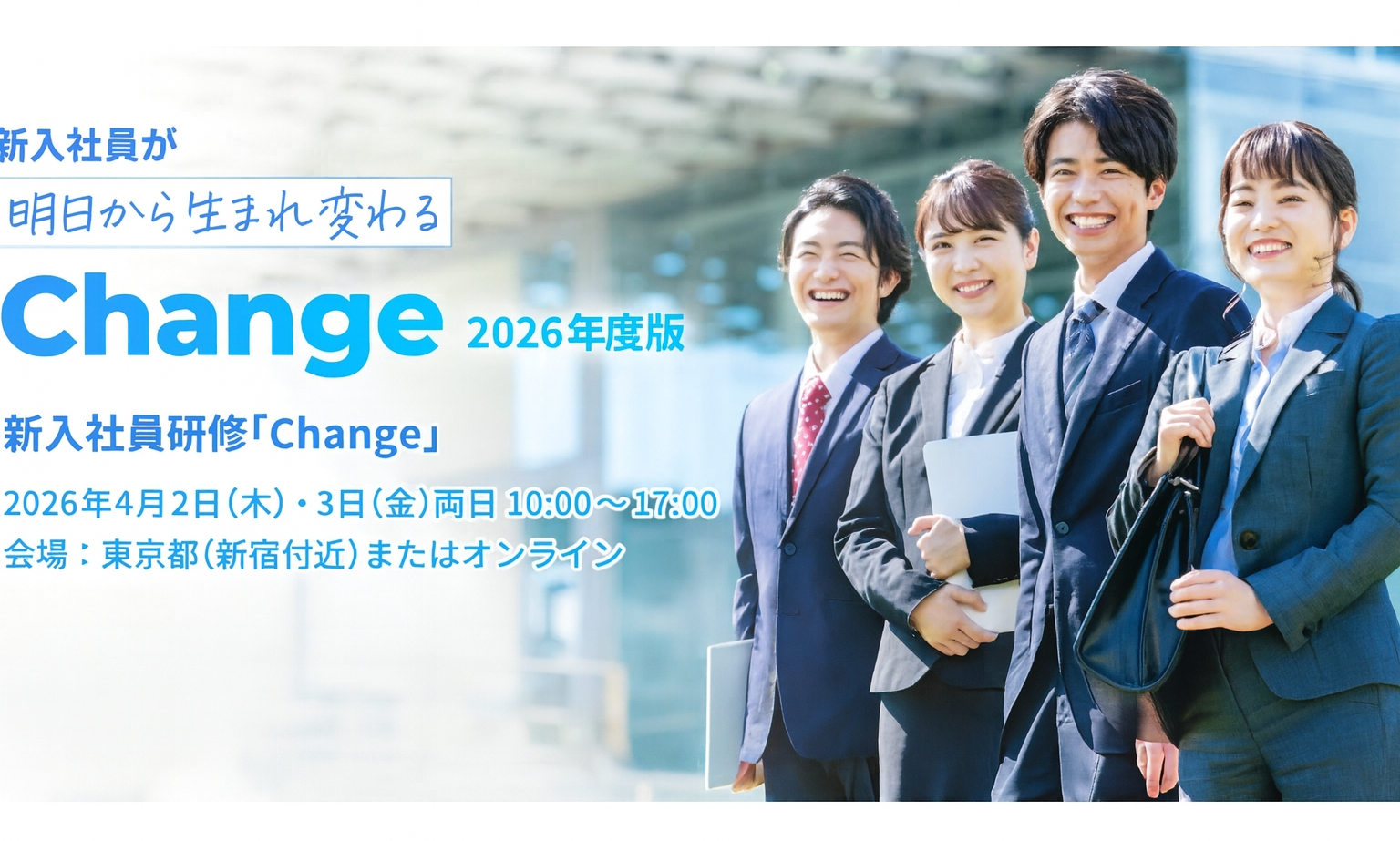 新入社員が

明日から生まれ変わる

Change 2026年度版

新入社員研修「Change」

2026年4月2日(木)・3日(金)両日 10:00～17:00

会場：東京都(新宿付近)またはオンライン